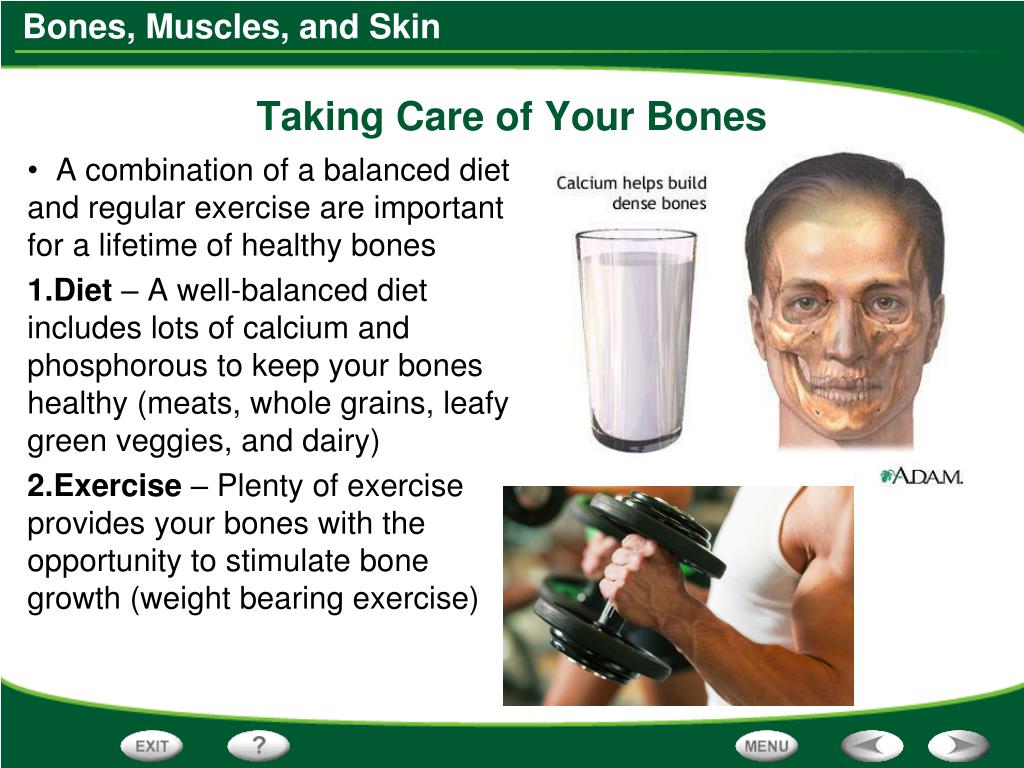 Bones, Muscles, and Skin

Taking Care of Your Bones

• A combination of a balanced diet and regular exercise are important for a lifetime of healthy bones

1.Diet – A well-balanced diet includes lots of calcium and phosphorous to keep your bones healthy (meats, whole grains, leafy green veggies, and dairy)

2.Exercise – Plenty of exercise provides your bones with the opportunity to stimulate bone growth (weight bearing exercise)

Calcium helps build dense bones

A.D.A.M.

EXIT

?

MENU